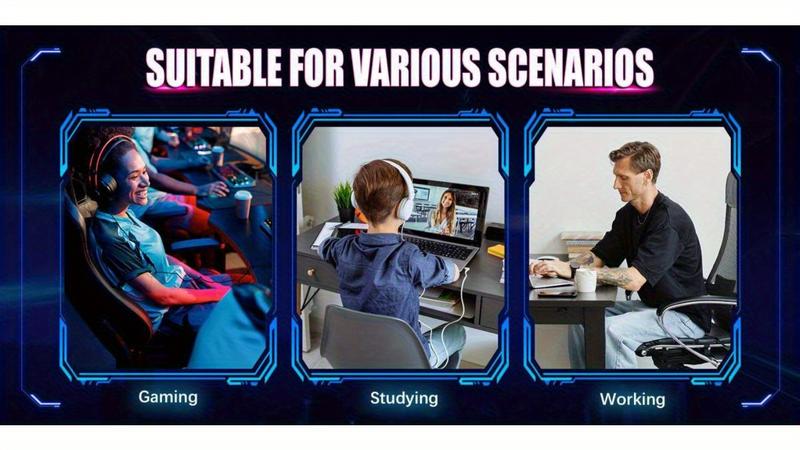 SUITABLE FOR VARIOUS SCENARIOS

Gaming

Studying

Working